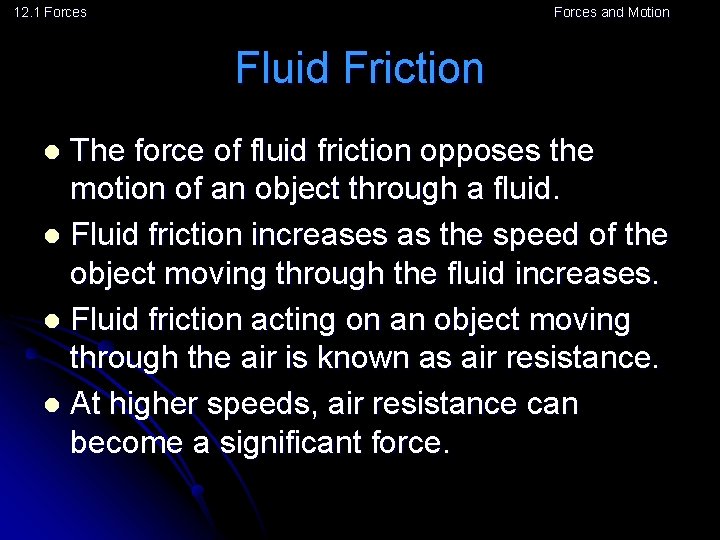 12.1 Forces

Forces and Motion

Fluid Friction

- The force of fluid friction opposes the motion of an object through a fluid.
- Fluid friction increases as the speed of the object moving through the fluid increases.
- Fluid friction acting on an object moving through the air is known as air resistance.
- At higher speeds, air resistance can become a significant force.